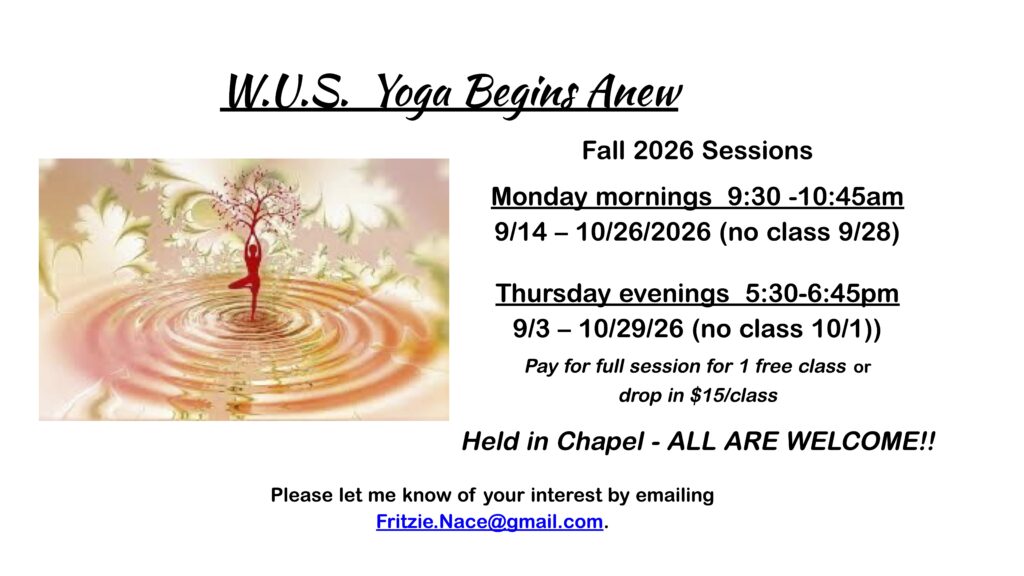 W.U.S. Yoga Begins Anew

Fall 2026 Sessions

Monday mornings 9:30 -10:45am
9/14 – 10/26/2026 (no class 9/28)

Thursday evenings 5:30-6:45pm
9/3 – 10/29/26 (no class 10/1))

Pay for full session for 1 free class or drop in $15/class

Held in Chapel - ALL ARE WELCOME!!

Please let me know of your interest by emailing Fritzie.Nace@gmail.com.